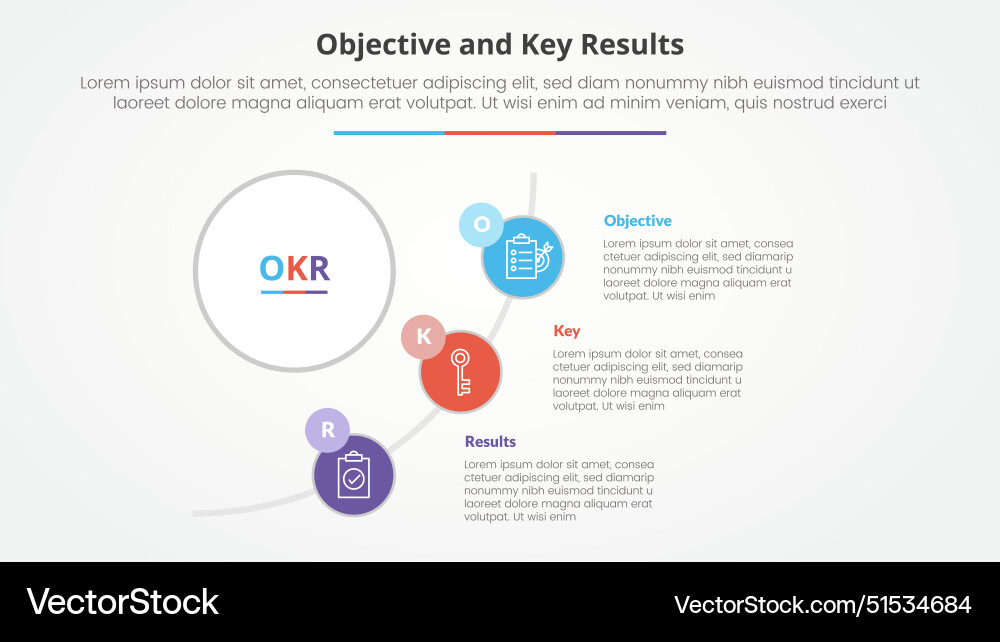 Objective and Key Results

Lorem ipsum dolor sit amet, consectetuer adipiscing elit, sed diam nonummy nibh euismod tincidunt ut laoreet dolore magna aliquam erat volutpat. Ut wisi enim ad minim veniam, quis nostrud exerci

OKR

O

Objective

Lorem ipsum dolor sit amet, consea ctetuer adipiscing elit, sed diamarip nonummy nibh euismod tincidunt u laoreet dolore magna aliquam erat volutpat. Ut wisi enim

K

Key

Lorem ipsum dolor sit amet, consea ctetuer adipiscing elit, sed diamarip nonummy nibh euismod tincidunt u laoreet dolore magna aliquam erat volutpat. Ut wisi enim

R

Results

Lorem ipsum dolor sit amet, consea ctetuer adipiscing elit, sed diamarip nonummy nibh euismod tincidunt u laoreet dolore magna aliquam erat volutpat. Ut wisi enim

VectorStock

VectorStock.com/51534684